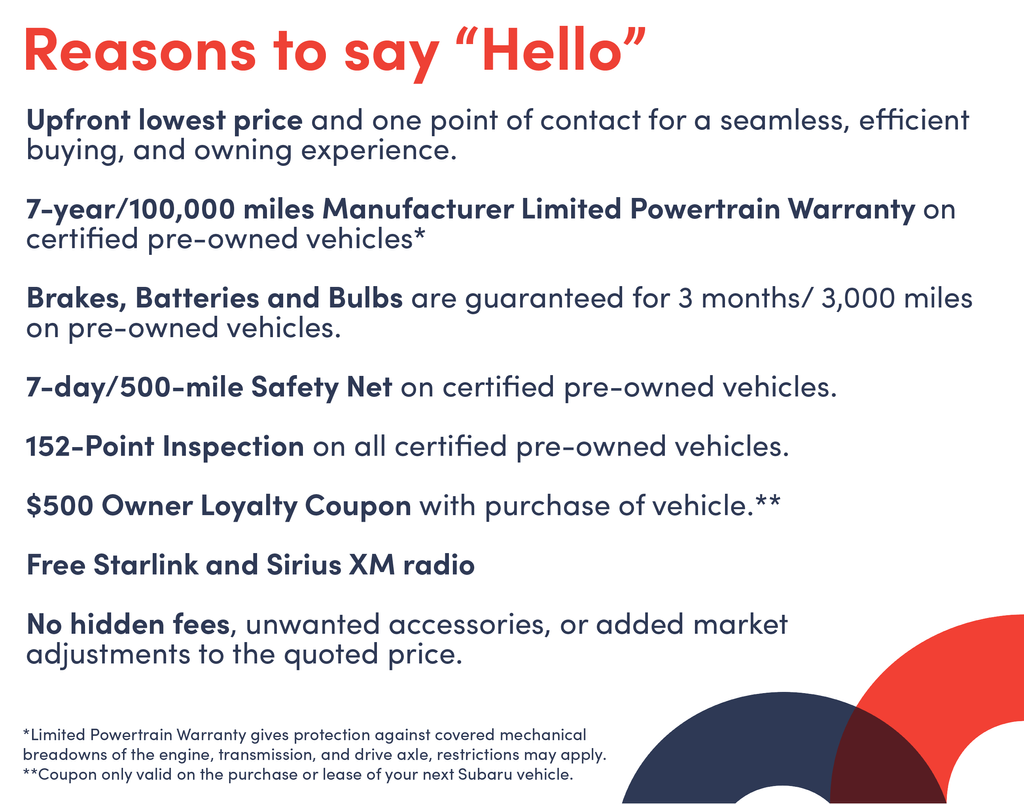 Reasons to say “Hello”

Upfront lowest price and one point of contact for a seamless, efficient buying, and owning experience.

7-year/100,000 miles Manufacturer Limited Powertrain Warranty on certified pre-owned vehicles*

Brakes, Batteries and Bulbs are guaranteed for 3 months/ 3,000 miles on pre-owned vehicles.

7-day/500-mile Safety Net on certified pre-owned vehicles.

152-Point Inspection on all certified pre-owned vehicles.

$500 Owner Loyalty Coupon with purchase of vehicle.**

Free Starlink and Sirius XM radio

No hidden fees, unwanted accessories, or added market adjustments to the quoted price.

*Limited Powertrain Warranty gives protection against covered mechanical breadowns of the engine, transmission, and drive axle, restrictions may apply.
**Coupon only valid on the purchase or lease of your next Subaru vehicle.